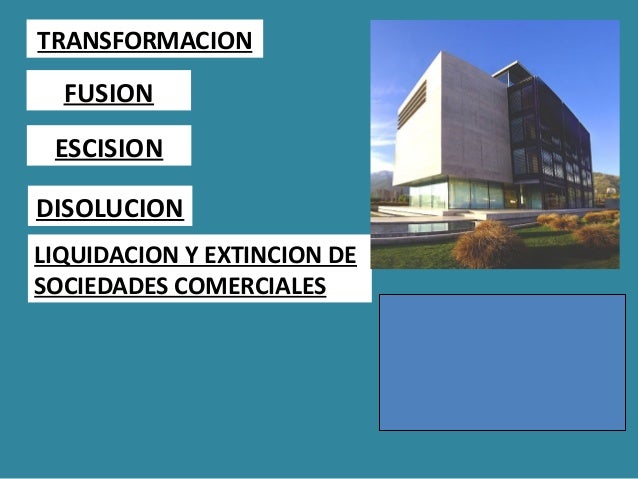 TRANSFORMACION

FUSION

ESCISION

DISOLUCION

LIQUIDACION Y EXTINCION DE SOCIEDADES COMERCIALES